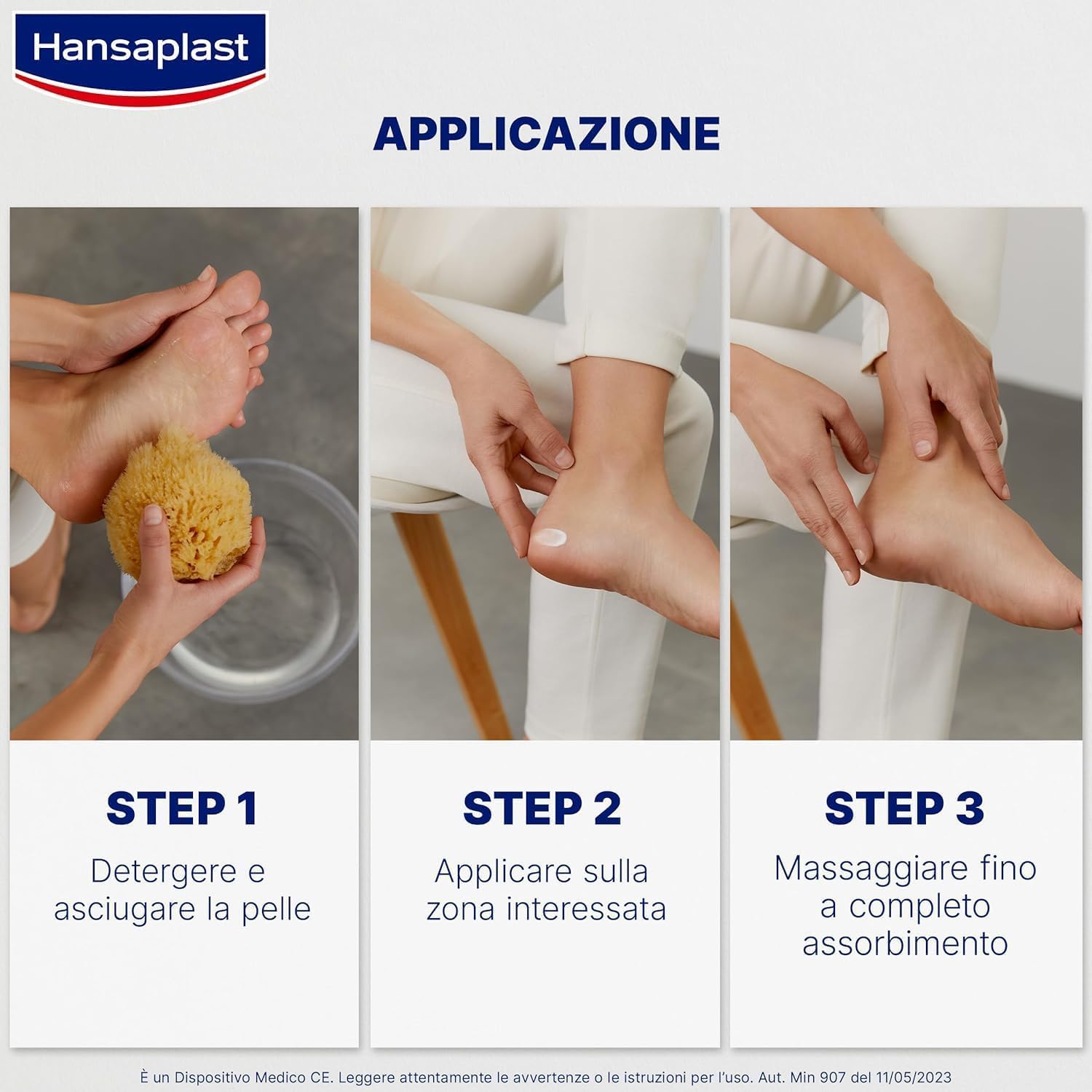 Hansaplast

APPLICAZIONE

STEP 1

Detergere e asciugare la pelle

STEP 2

Applicare sulla zona interessata

STEP 3

Massaggiare fino a completo assorbimento

È un Dispositivo Medico CE. Leggere attentamente le avvertenze o le istruzioni per l'uso. Aut. Min 907 del 11/05/2023